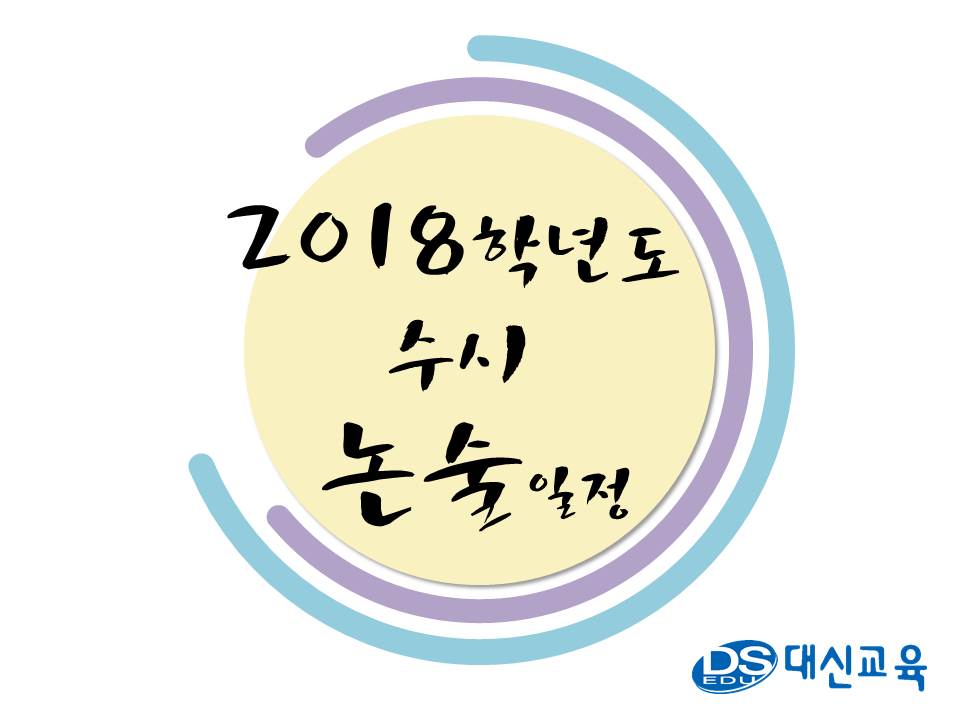 2018학년도
수시
논술일정

DS EDU 대신교육